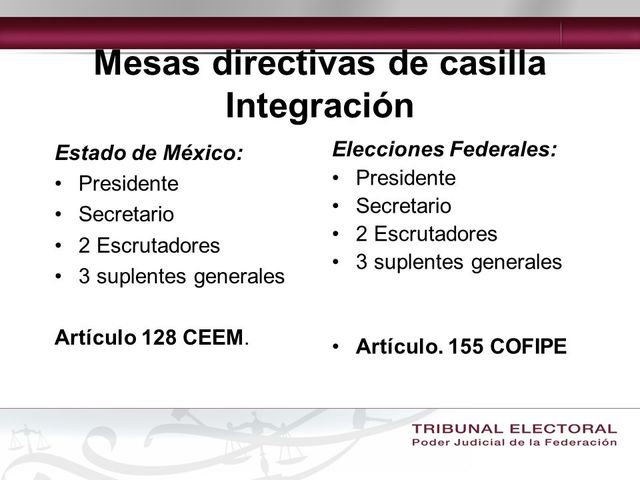 Mesas directivas de casilla
Integración

Estado de México:
• Presidente
• Secretario
• 2 Escrutadores
• 3 suplentes generales

Artículo 128 CEEM.

Elecciones Federales:
• Presidente
• Secretario
• 2 Escrutadores
• 3 suplentes generales

• Artículo. 155 COFIPE

TRIBUNAL ELECTORAL
Poder Judicial de la Federación